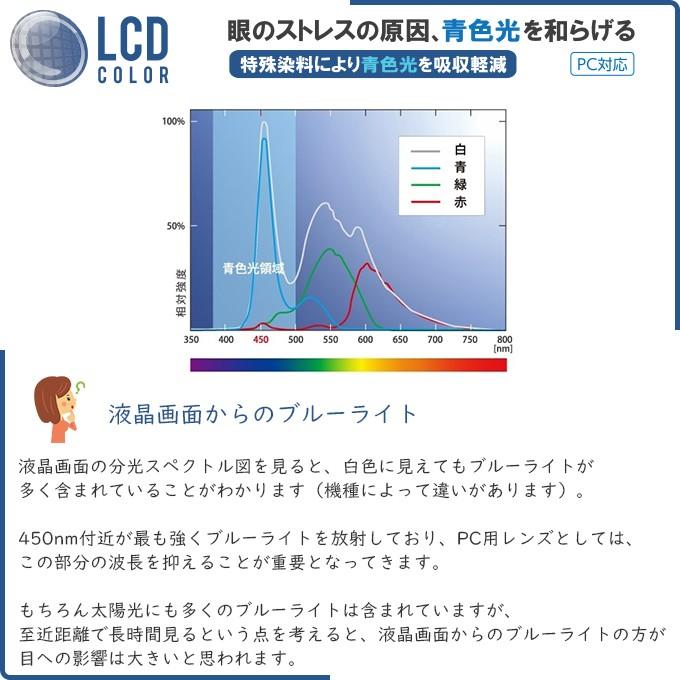 LCD COLOR

眼のストレスの原因、青色光を和らげる

特殊染料により青色光を吸収軽減

PC対応

100%
50%
相対強度
青色光領域
白
青
緑
赤
350 400 450 500 550 600 650 700 750 800 [nm]

液晶画面からのブルーライト

液晶画面の分光スペクトル図を見ると、白色に見えてもブルーライトが多く含まれていることがわかります（機種によって違いがあります）。

450nm付近が最も強くブルーライトを放射しており、PC用レンズとしては、この部分の波長を抑えることが重要となってきます。

もちろん太陽光にも多くのブルーライトは含まれていますが、至近距離で長時間見るという点を考えると、液晶画面からのブルーライトの方が目への影響は大きいと思われます。